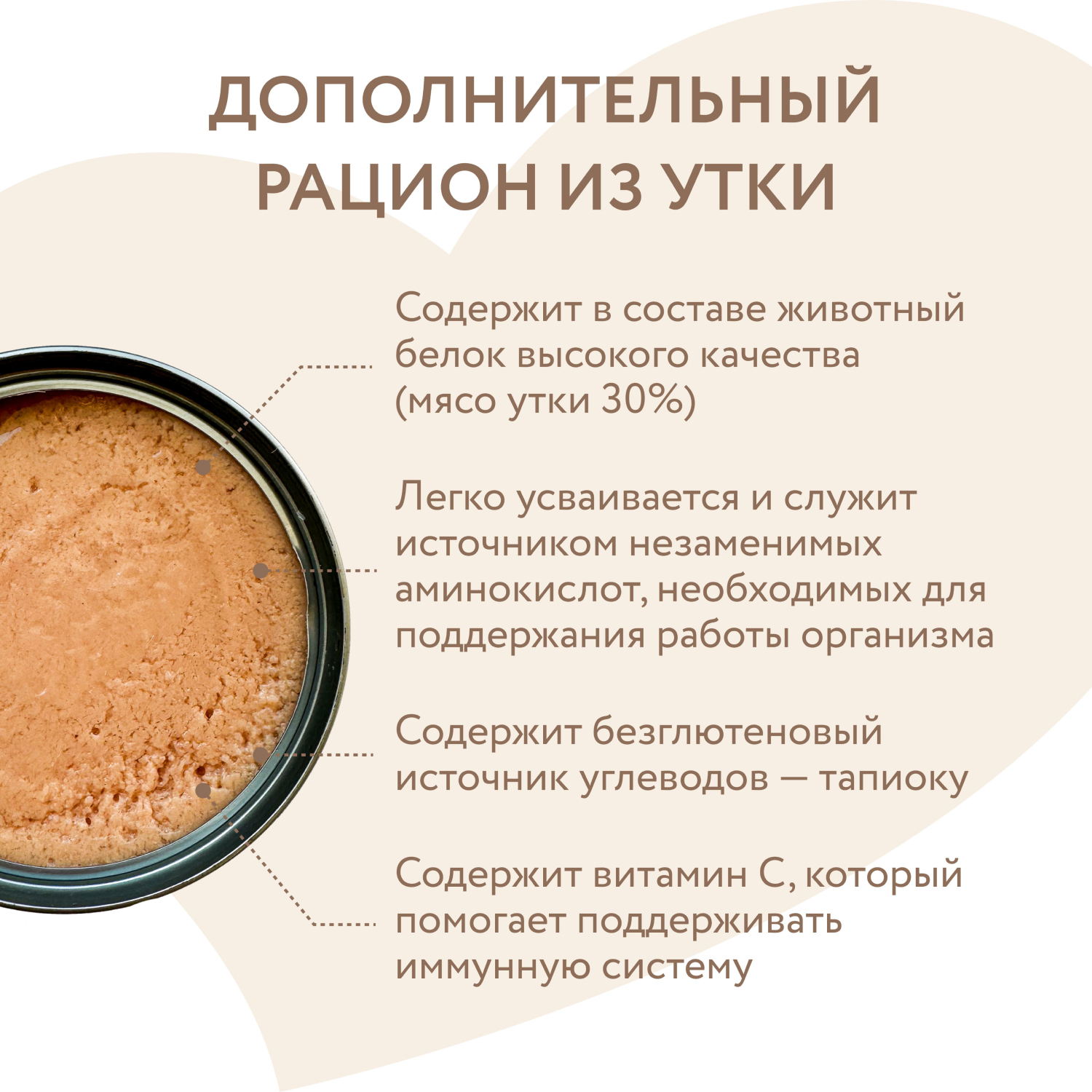 ДОПОЛНИТЕЛЬНЫЙ РАЦИОН ИЗ УТКИ

Содержит в составе животный белок высокого качества (мясо утки 30%)

Легко усваивается и служит источником незаменимых аминокислот, необходимых для поддержания работы организма

Содержит безглютеновый источник углеводов — тапиоку

Содержит витамин С, который помогает поддерживать иммунную систему